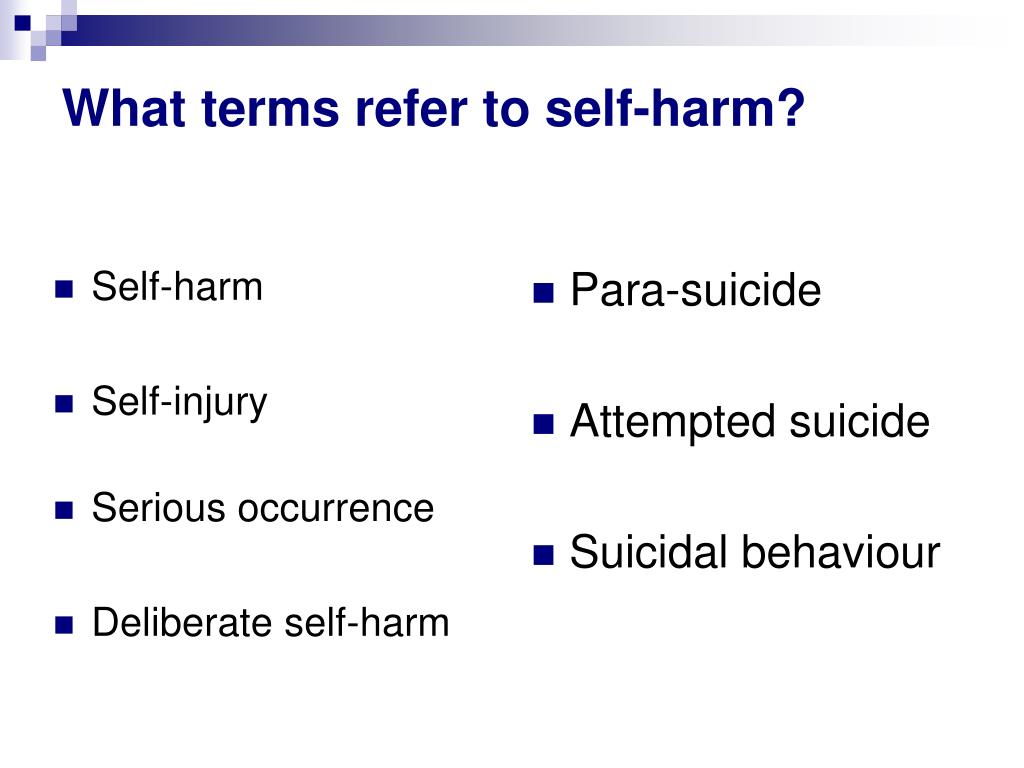 What terms refer to self-harm?

- Self-harm
- Self-injury
- Serious occurrence
- Deliberate self-harm

- Para-suicide
- Attempted suicide
- Suicidal behaviour